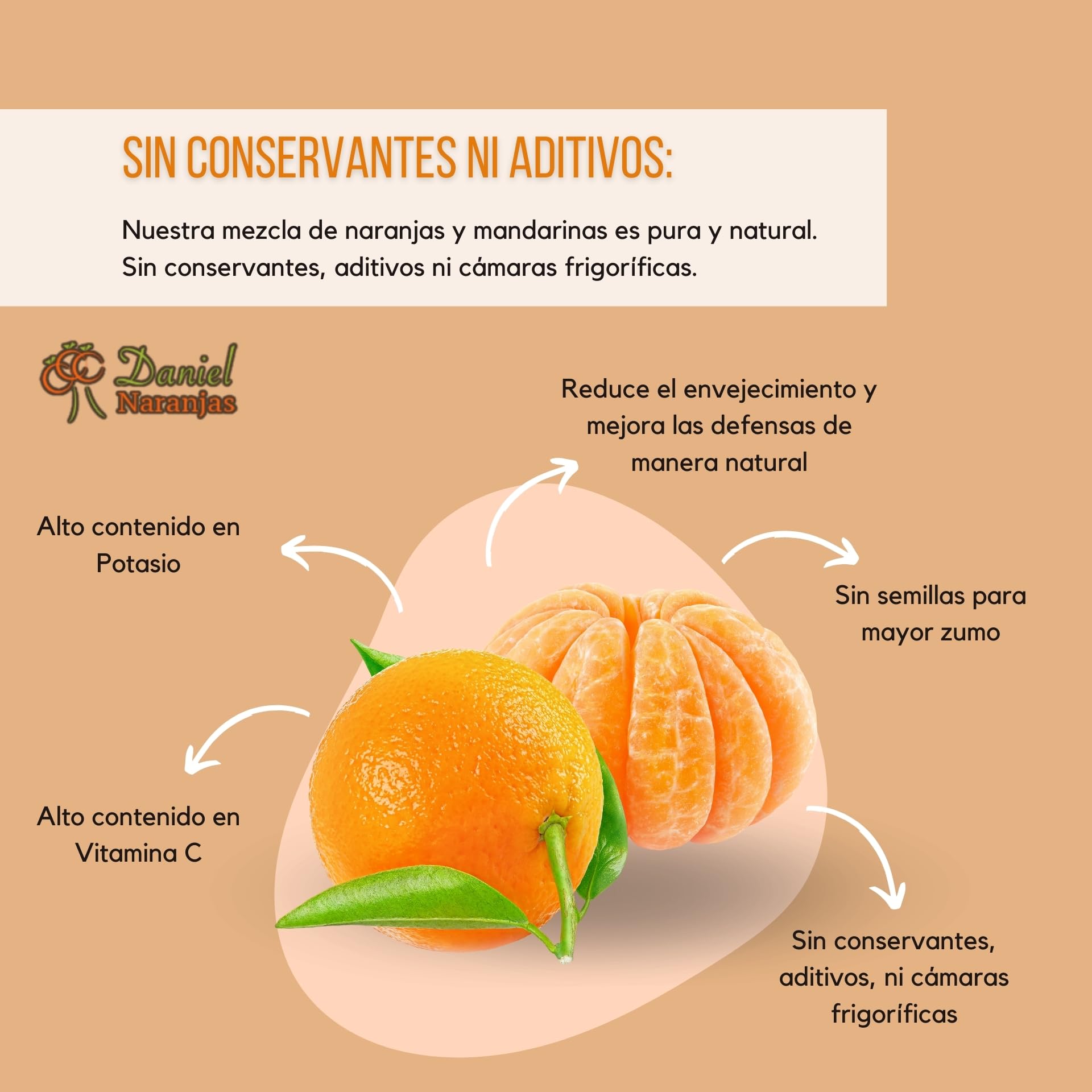 SIN CONSERVANTES NI ADITIVOS:

Nuestra mezcla de naranjas y mandarinas es pura y natural. Sin conservantes, aditivos ni cámaras frigoríficas.

Daniel Naranjas

Reduce el envejecimiento y mejora las defensas de manera natural

Alto contenido en Potasio

Sin semillas para mayor zumo

Alto contenido en Vitamina C

Sin conservantes, aditivos, ni cámaras frigoríficas